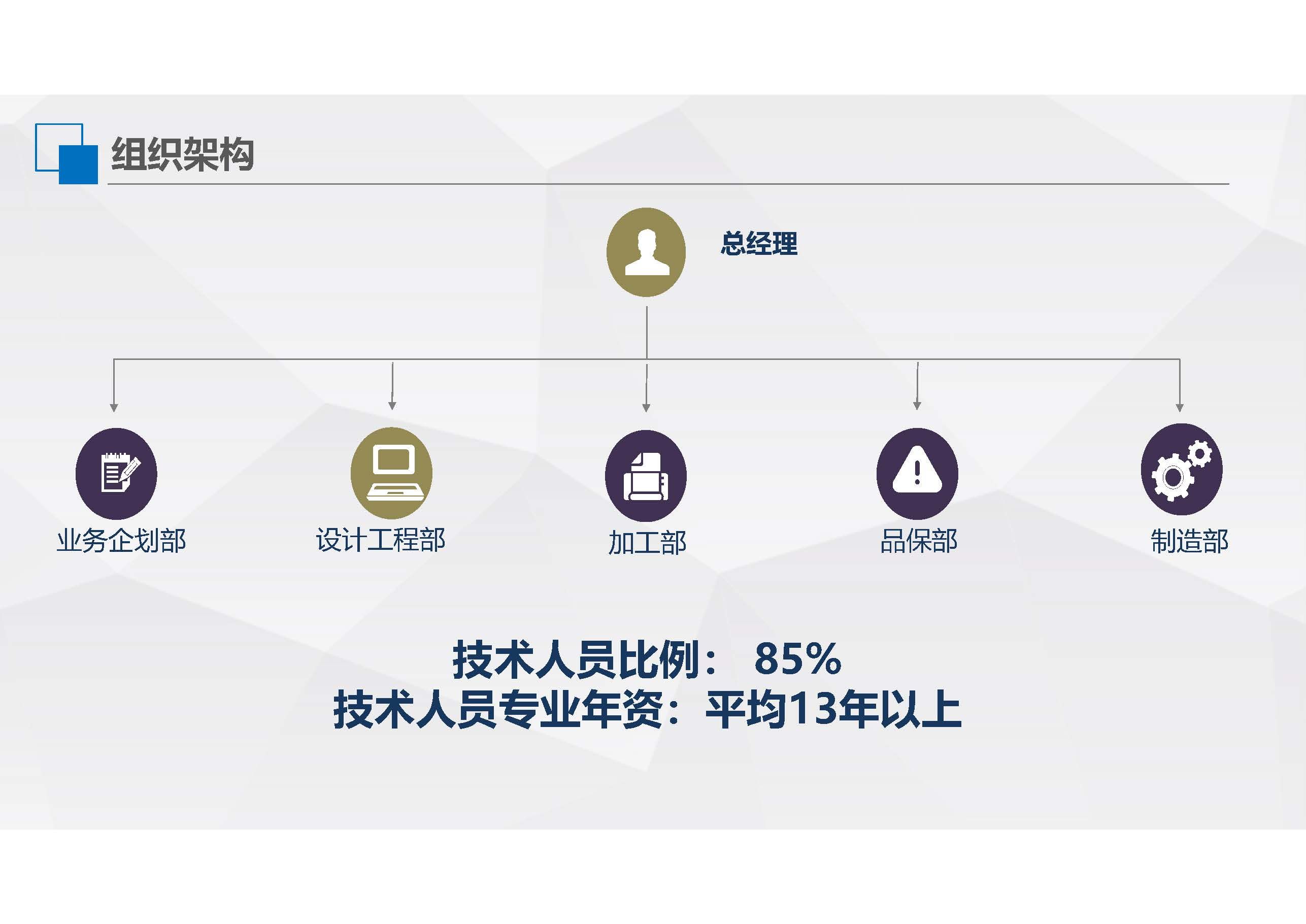 组织架构

总经理

业务企划部

设计工程部

加工部

品保部

制造部

技术人员比例： 85%
技术人员专业年资：平均13年以上